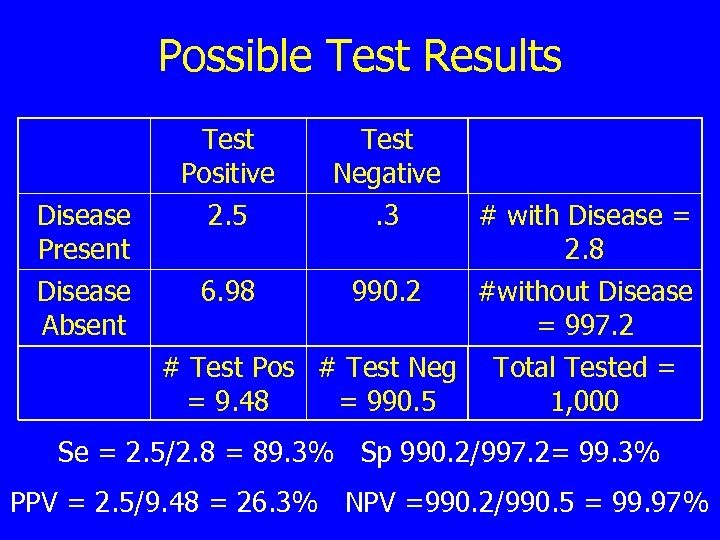 Possible Test Results

| | Test Positive | Test Negative | |
|---|---|---|---|
| Disease Present | 2.5 | .3 | # with Disease = 2.8 |
| Disease Absent | 6.98 | 990.2 | #without Disease = 997.2 |
| | # Test Pos = 9.48 | # Test Neg = 990.5 | Total Tested = 1,000 |

Se = 2.5/2.8 = 89.3%   Sp 990.2/997.2= 99.3%

PPV = 2.5/9.48 = 26.3%   NPV =990.2/990.5 = 99.97%